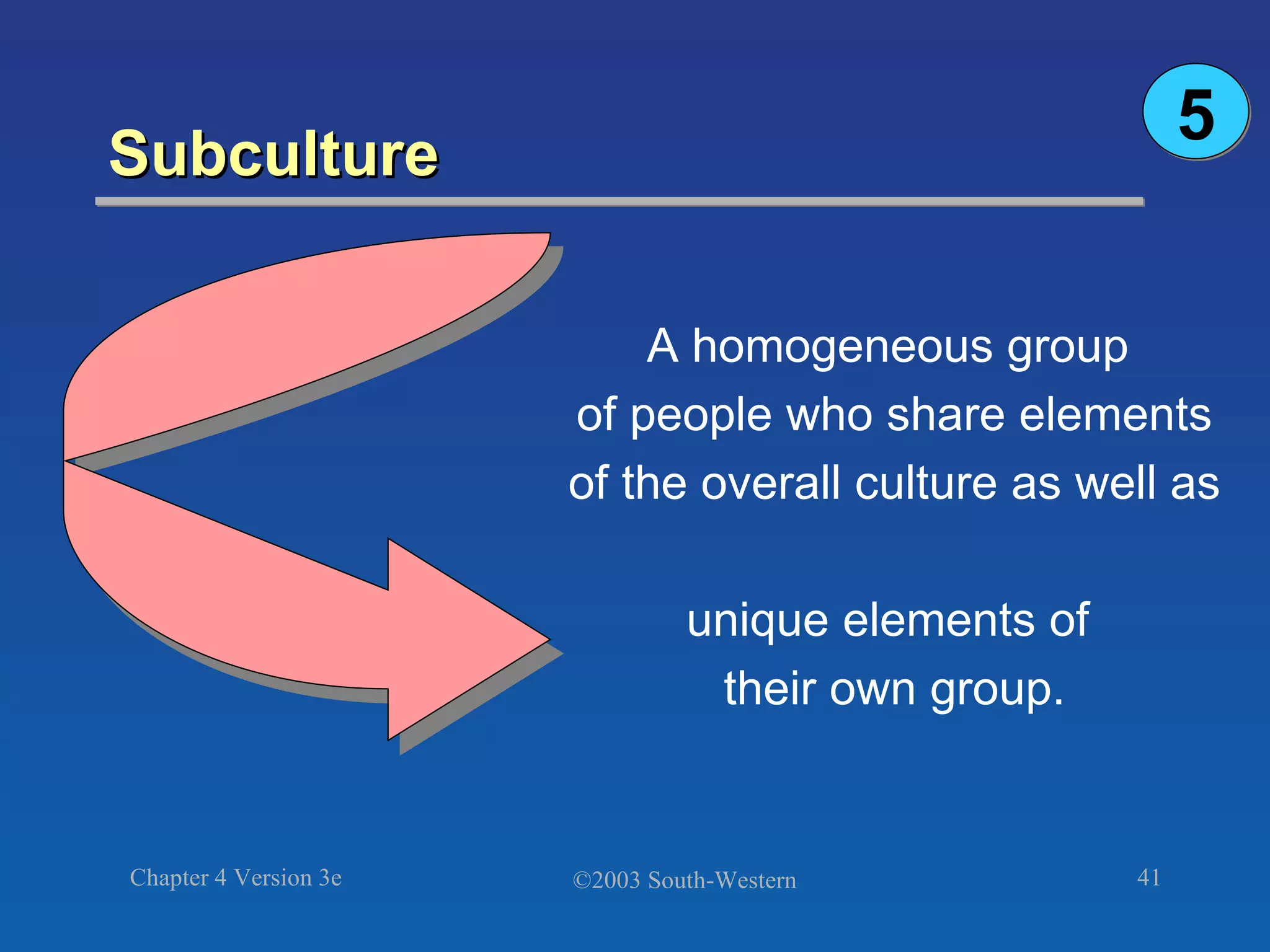 5

Subculture

A homogeneous group of people who share elements of the overall culture as well as

unique elements of their own group.

Chapter 4 Version 3e

©2003 South-Western

41